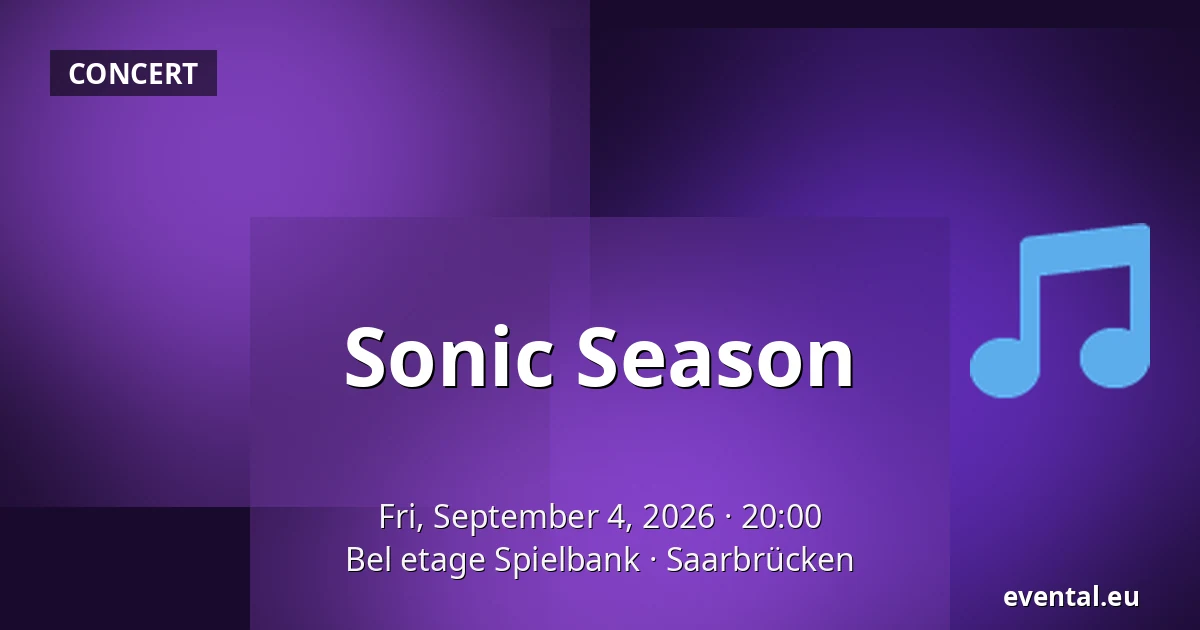 CONCERT

Sonic Season

Fri, September 4, 2026 · 20:00
Bel etage Spielbank · Saarbrücken

evental.eu